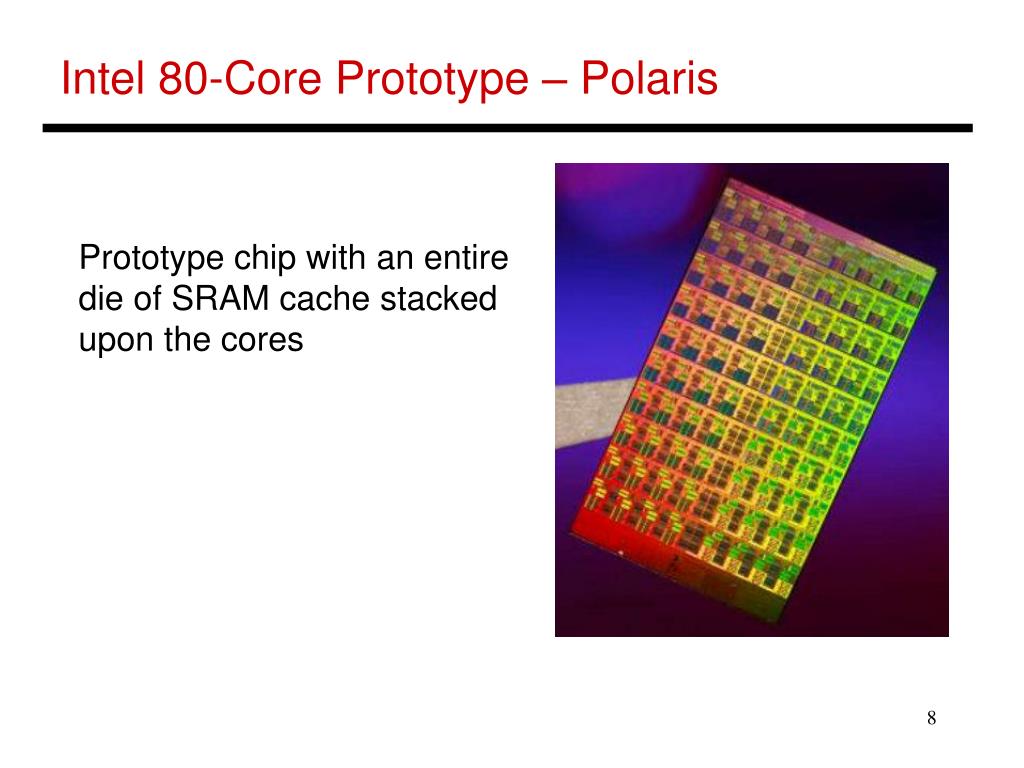 Intel 80-Core Prototype – Polaris

Prototype chip with an entire die of SRAM cache stacked upon the cores

8